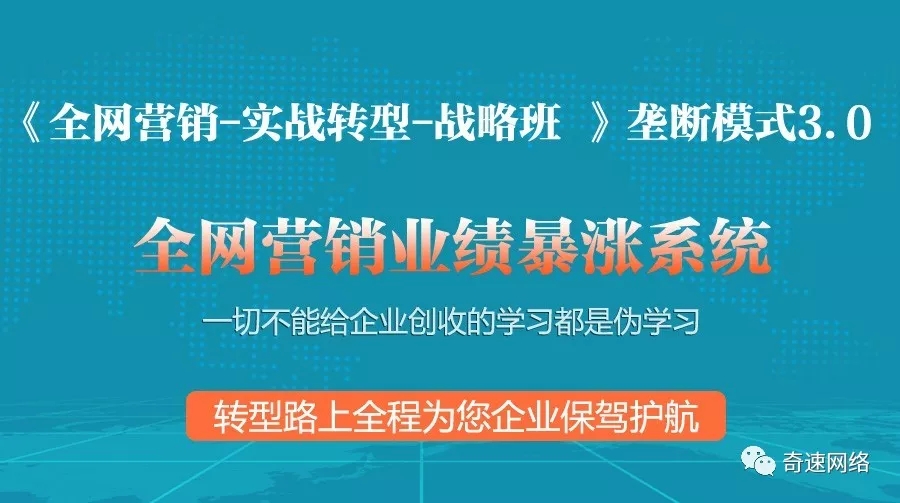 《全网营销-实战转型-战略班 》垄断模式3.0

全网营销业绩暴涨系统

一切不能给企业创收的学习都是伪学习

转型路上全程为您企业保驾护航

奇速网络